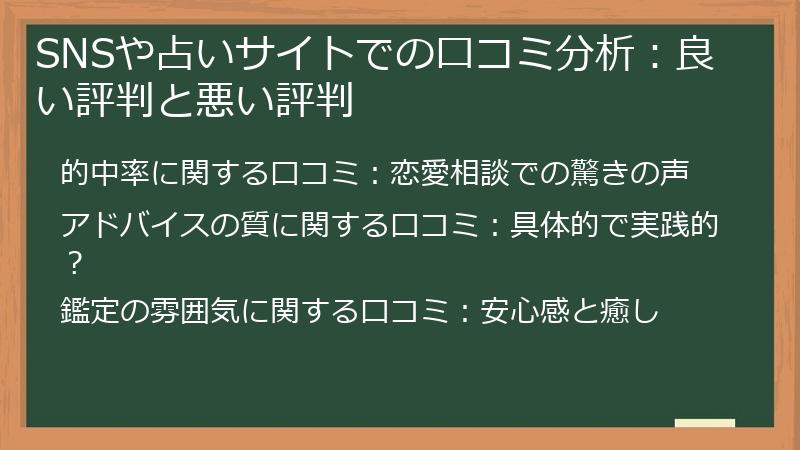 SNSや占いサイトでの口コミ分析：良い評判と悪い評判

的中率に関する口コミ：恋愛相談での驚きの声

アドバイスの質に関する口コミ：具体的で実践的？

鑑定の雰囲気に関する口コミ：安心感と癒し